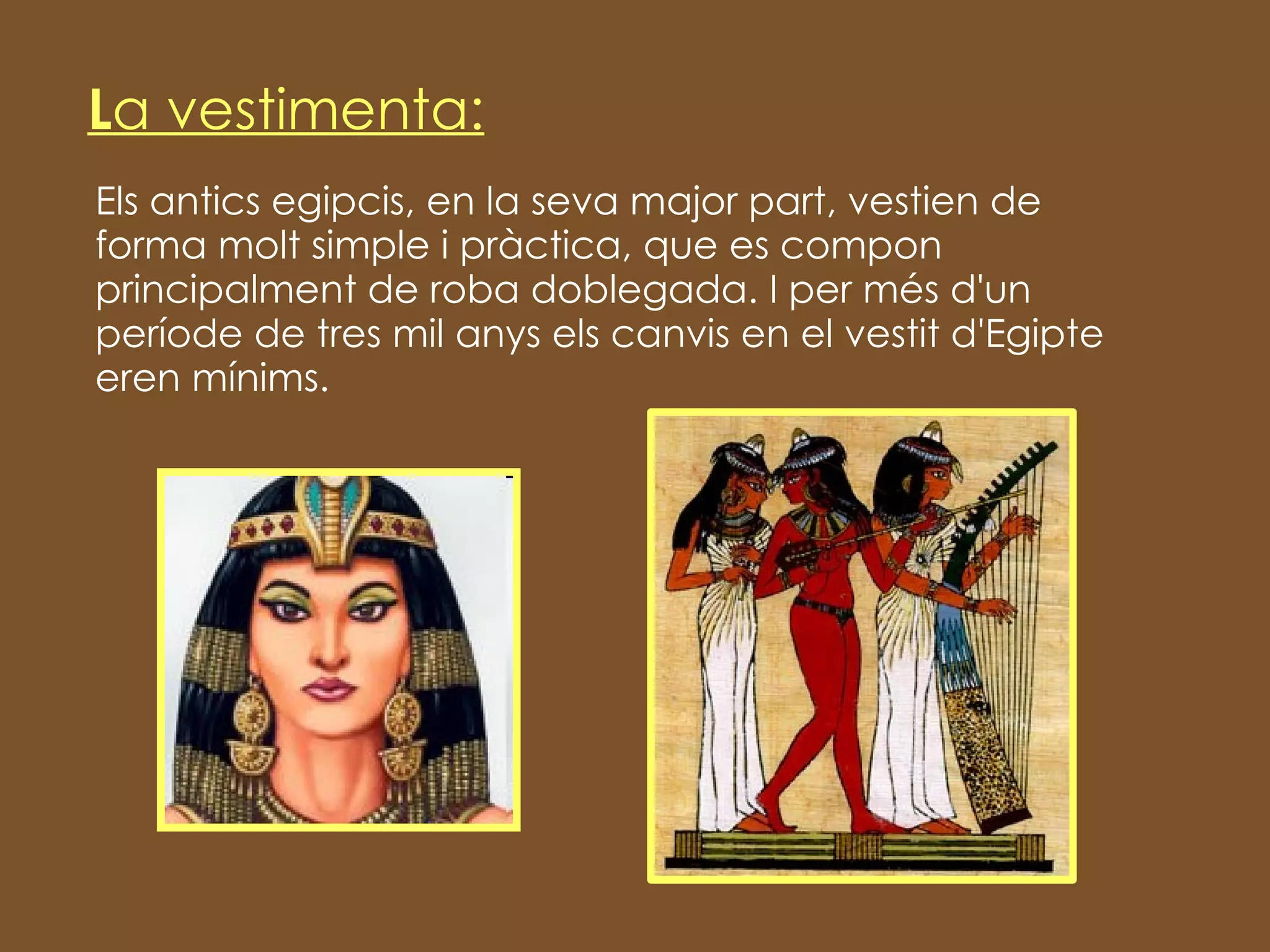 La vestimenta:

Els antics egipcis, en la seva major part, vestien de forma molt simple i pràctica, que es compon principalment de roba doblegada. I per més d'un període de tres mil anys els canvis en el vestit d'Egipte eren mínims.